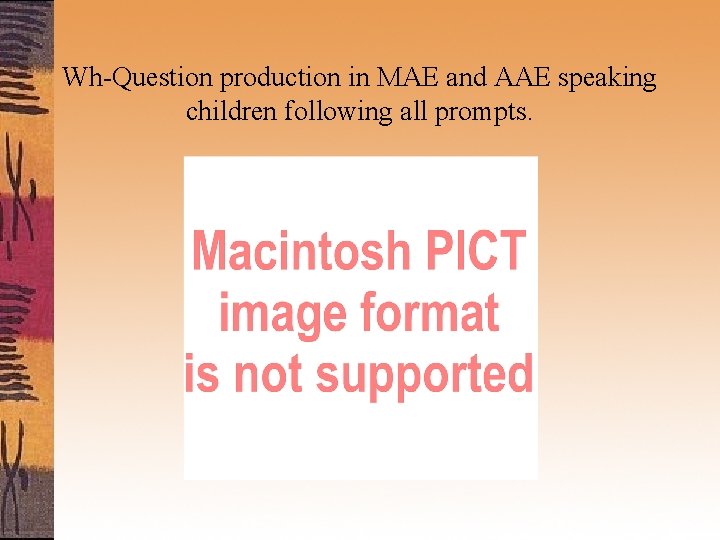 Wh-Question production in MAE and AAE speaking children following all prompts.

Macintosh PICT image format is not supported